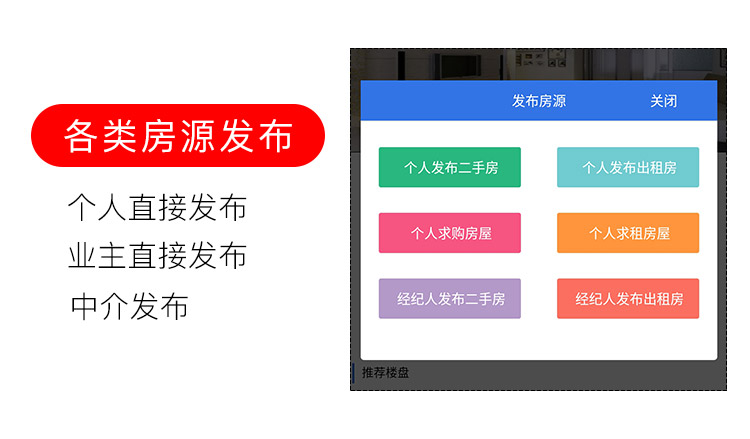 各类房源发布

个人直接发布
业主直接发布
中介发布

发布房源 关闭

个人发布二手房
个人发布出租房
个人求购房屋
个人求租房屋
经纪人发布二手房
经纪人发布出租房

推荐楼盘